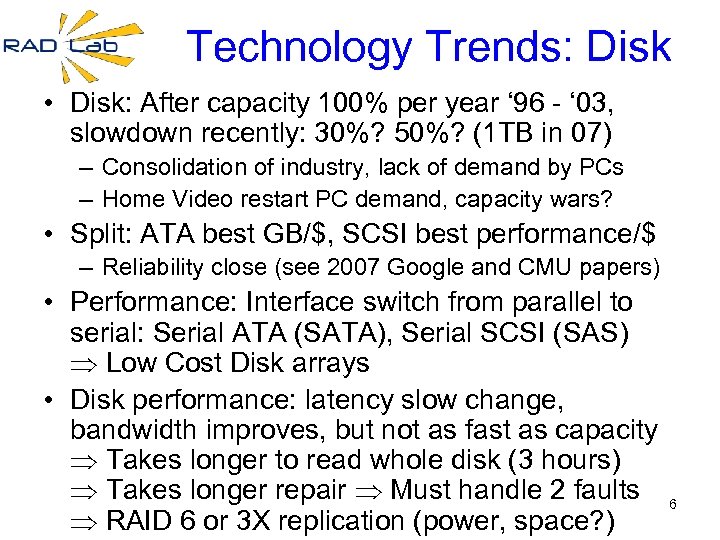 RAD Lab

Technology Trends: Disk

• Disk: After capacity 100% per year ‘96 - ‘03, slowdown recently: 30%? 50%? (1TB in 07)
– Consolidation of industry, lack of demand by PCs
– Home Video restart PC demand, capacity wars?
• Split: ATA best GB/$, SCSI best performance/$
– Reliability close (see 2007 Google and CMU papers)
• Performance: Interface switch from parallel to serial: Serial ATA (SATA), Serial SCSI (SAS)
$\Rightarrow$ Low Cost Disk arrays
• Disk performance: latency slow change, bandwidth improves, but not as fast as capacity
$\Rightarrow$ Takes longer to read whole disk (3 hours)
$\Rightarrow$ Takes longer repair $\Rightarrow$ Must handle 2 faults
$\Rightarrow$ RAID 6 or 3X replication (power, space?)

6